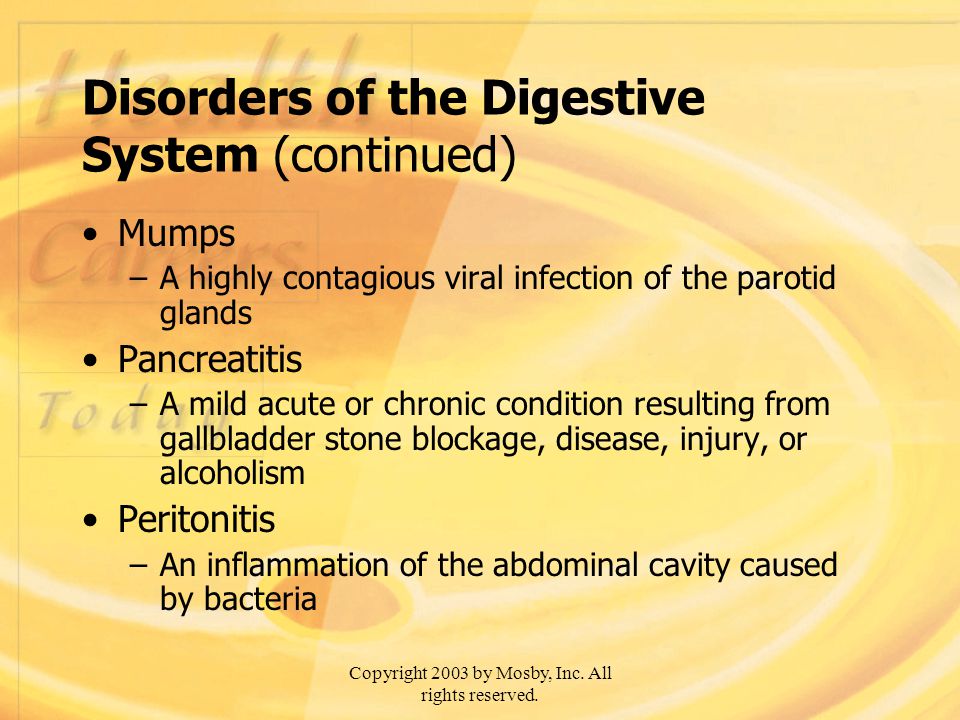 Health Careers Today

Disorders of the Digestive System (continued)

• Mumps
– A highly contagious viral infection of the parotid glands
• Pancreatitis
– A mild acute or chronic condition resulting from gallbladder stone blockage, disease, injury, or alcoholism
• Peritonitis
– An inflammation of the abdominal cavity caused by bacteria

Copyright 2003 by Mosby, Inc. All rights reserved.